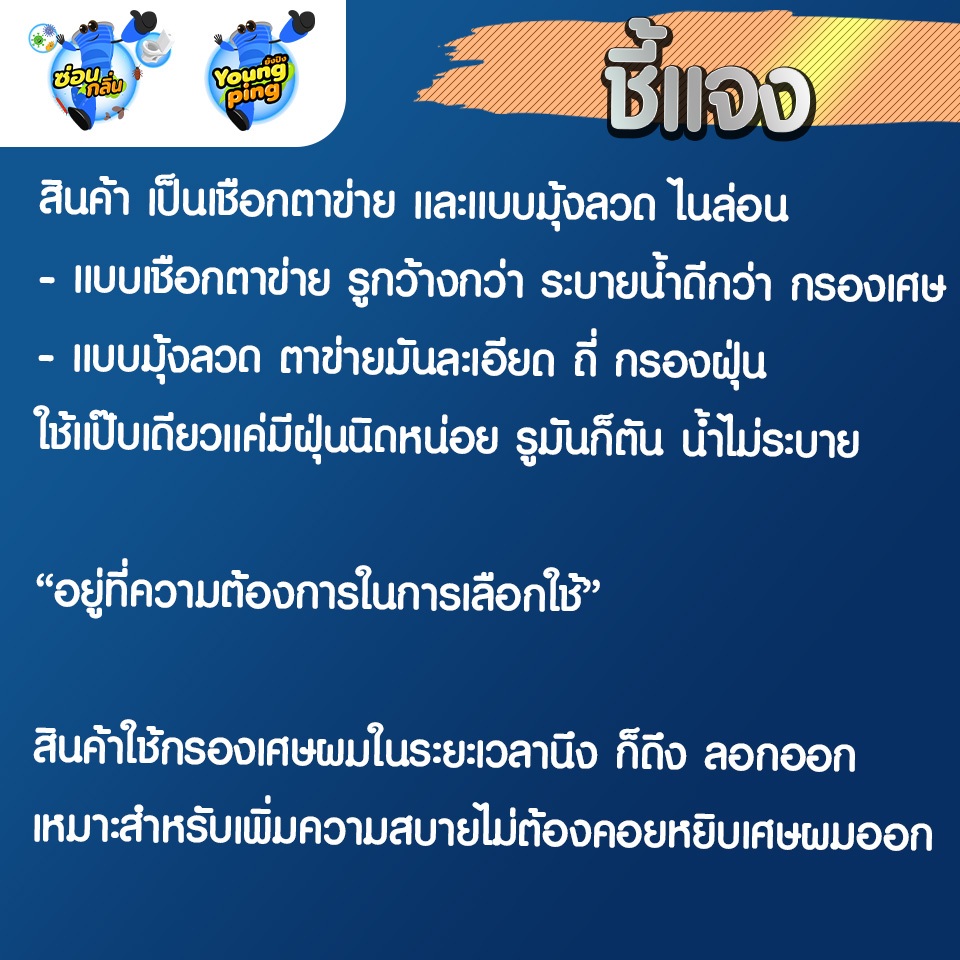 ซ่อนกลิ่น

ยังปิง Young ping

ชี้แจง

สินค้า เป็นเชือกตาข่าย และแบบมุ้งลวด ไนล่อน
- แบบเชือกตาข่าย รูกว้างกว่า ระบายน้ำดีกว่า กรองเศษ
- แบบมุ้งลวด ตาข่ายมันละเอียด ถี่ กรองฝุ่น
ใช้แป๊บเดียวแค่มีฝุ่นนิดหน่อย รูมันก็ตัน น้ำไม่ระบาย

“อยู่ที่ความต้องการในการเลือกใช้”

สินค้าใช้กรองเศษผมในระยะเวลานึง ก็ดึง ลอกออก
เหมาะสำหรับเพิ่มความสบายไม่ต้องคอยหยิบเศษผมออก